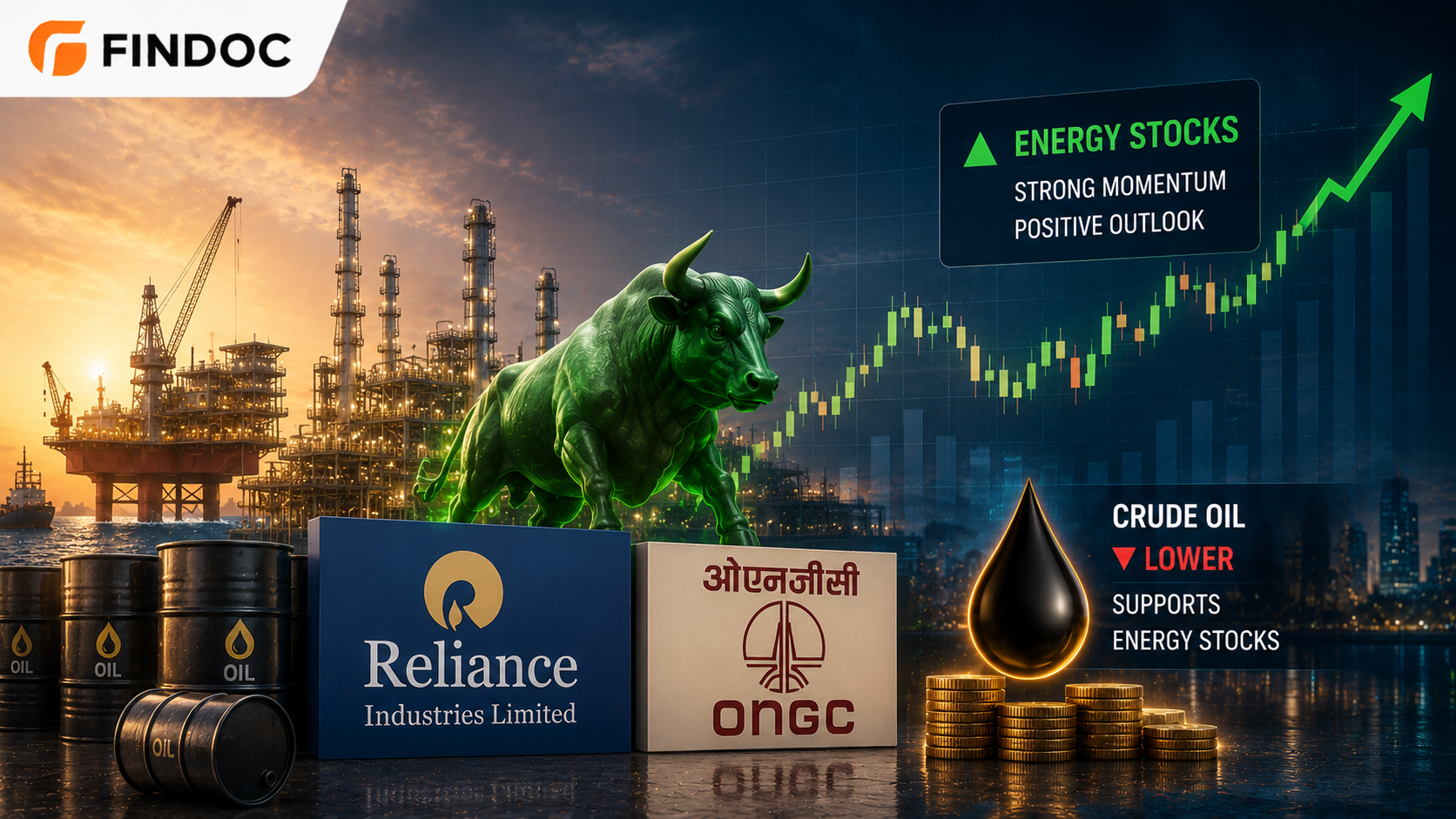 FINDOC

ENERGY STOCKS
STRONG MOMENTUM
POSITIVE OUTLOOK

OIL
OIL
OIL
OIL

Reliance
Industries Limited

ओएनजीसी
ONGC

CRUDE OIL
LOWER
SUPPORTS
ENERGY STOCKS